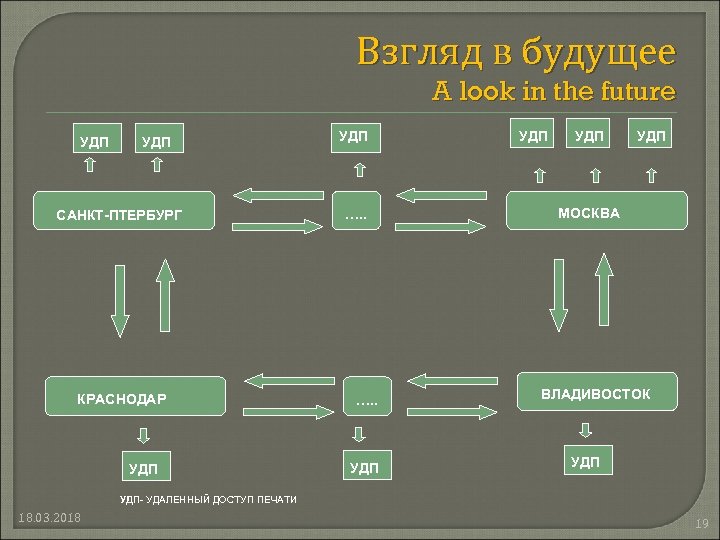 Взгляд в будущее
A look in the future

УДП УДП УДП УДП УДП УДП

САНКТ-ПТЕРБУРГ ….. МОСКВА

КРАСНОДАР ….. ВЛАДИВОСТОК

УДП УДП УДП

УДП- УДАЛЕННЫЙ ДОСТУП ПЕЧАТИ

18.03.2018

19